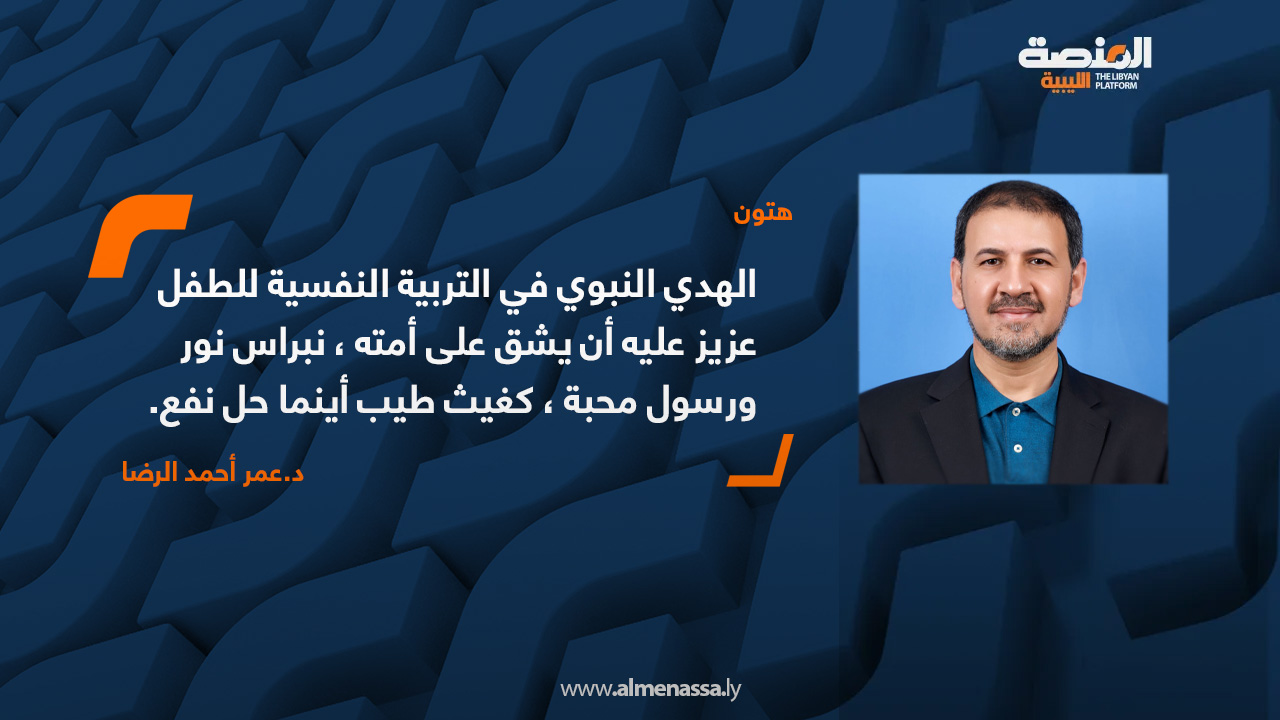 المنصة الليبية
THE LIBYAN PLATFORM

هتون

الهدي النبوي في التربية النفسية للطفل
عزيز عليه أن يشق على أمته ، نبراس نور ورسول محبة ، كغيث طيب أينما حل نفع.

د.عمر أحمد الرضا

www.almenassa.ly